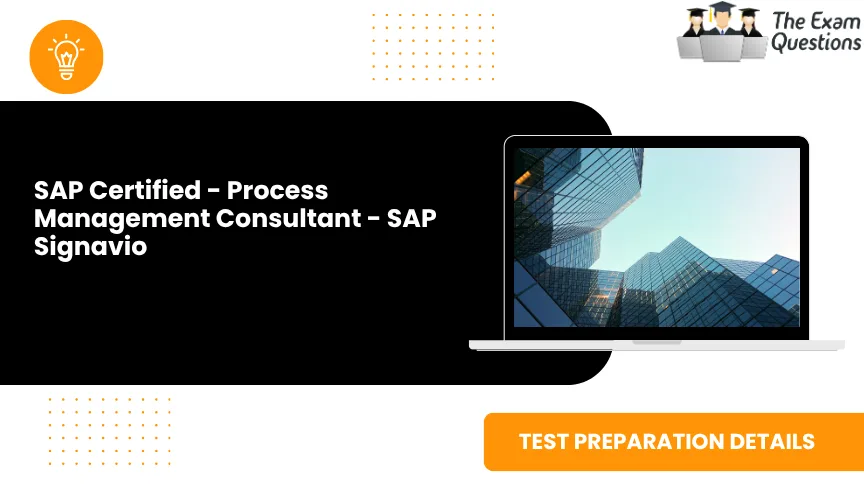 The Exam Questions

SAP Certified - Process Management Consultant - SAP Signavio

TEST PREPARATION DETAILS